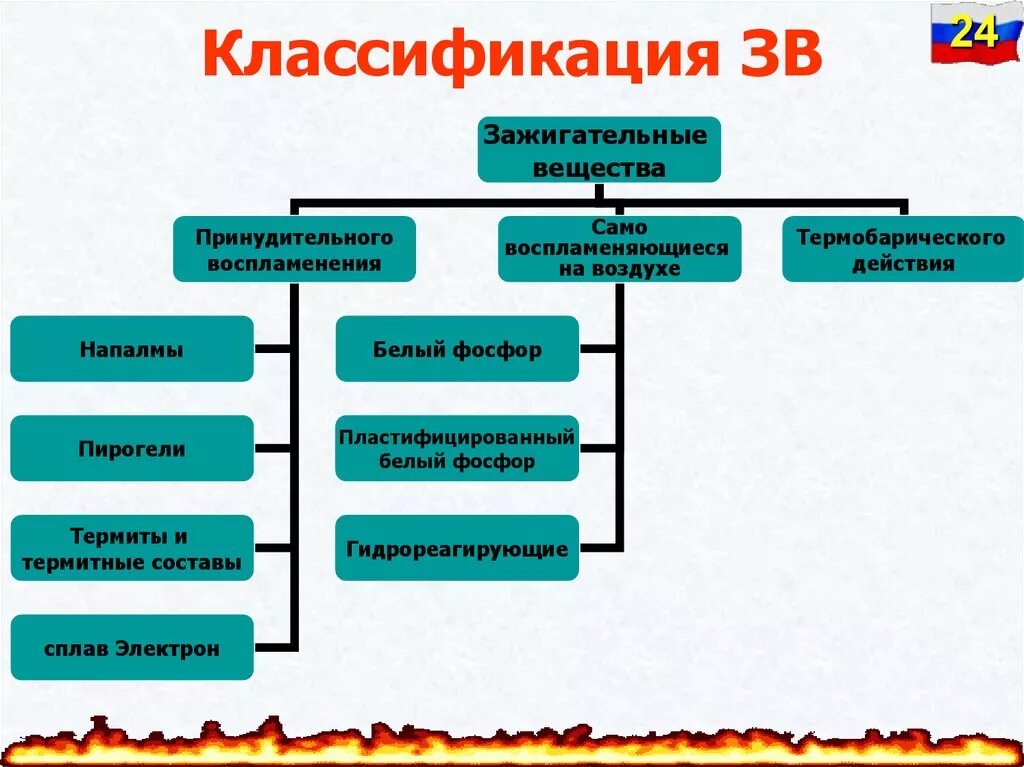 Классификация ЗВ

24

Зажигательные вещества

Принудительного воспламенения

Само воспламеняющиеся на воздухе

Термобарического действия

Напалмы

Пирогели

Термиты и термитные составы

сплав Электрон

Белый фосфор

Пластифицированный белый фосфор

Гидрореагирующие